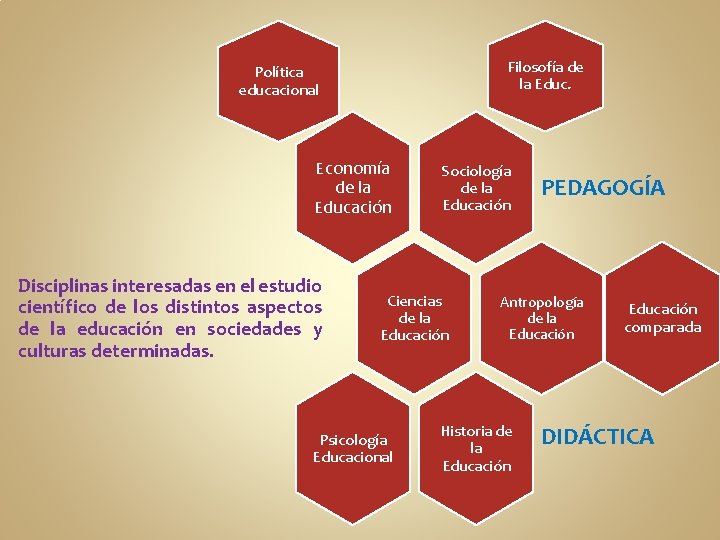 Política educacional

Filosofía de la Educ.

Economía de la Educación

Sociología de la Educación

PEDAGOGÍA

Disciplinas interesadas en el estudio científico de los distintos aspectos de la educación en sociedades y culturas determinadas.

Ciencias de la Educación

Antropología de la Educación

Educación comparada

Psicología Educacional

Historia de la Educación

DIDÁCTICA